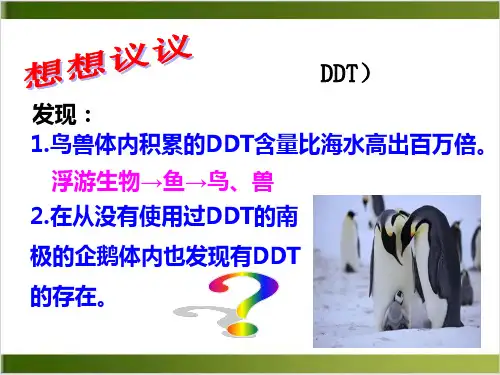 想想议议

DDT）

发现：

1.鸟兽体内积累的DDT含量比海水高出百万倍。

浮游生物→鱼→鸟、兽

2.在从没有使用过DDT的南极的企鹅体内也发现有DDT的存在。

?